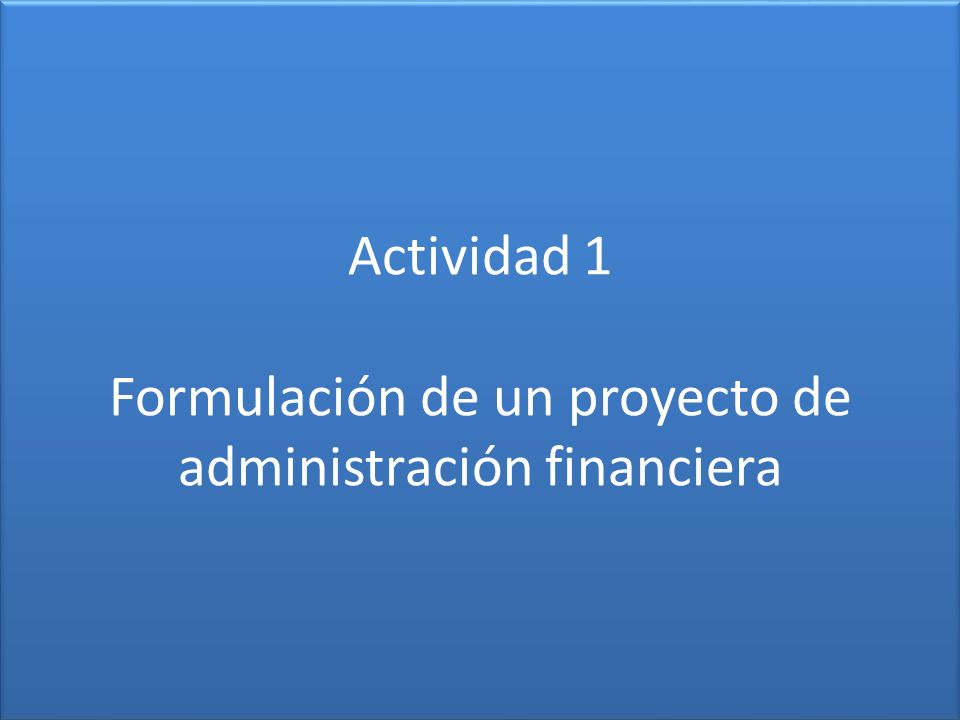 Actividad 1

Formulación de un proyecto de administración financiera